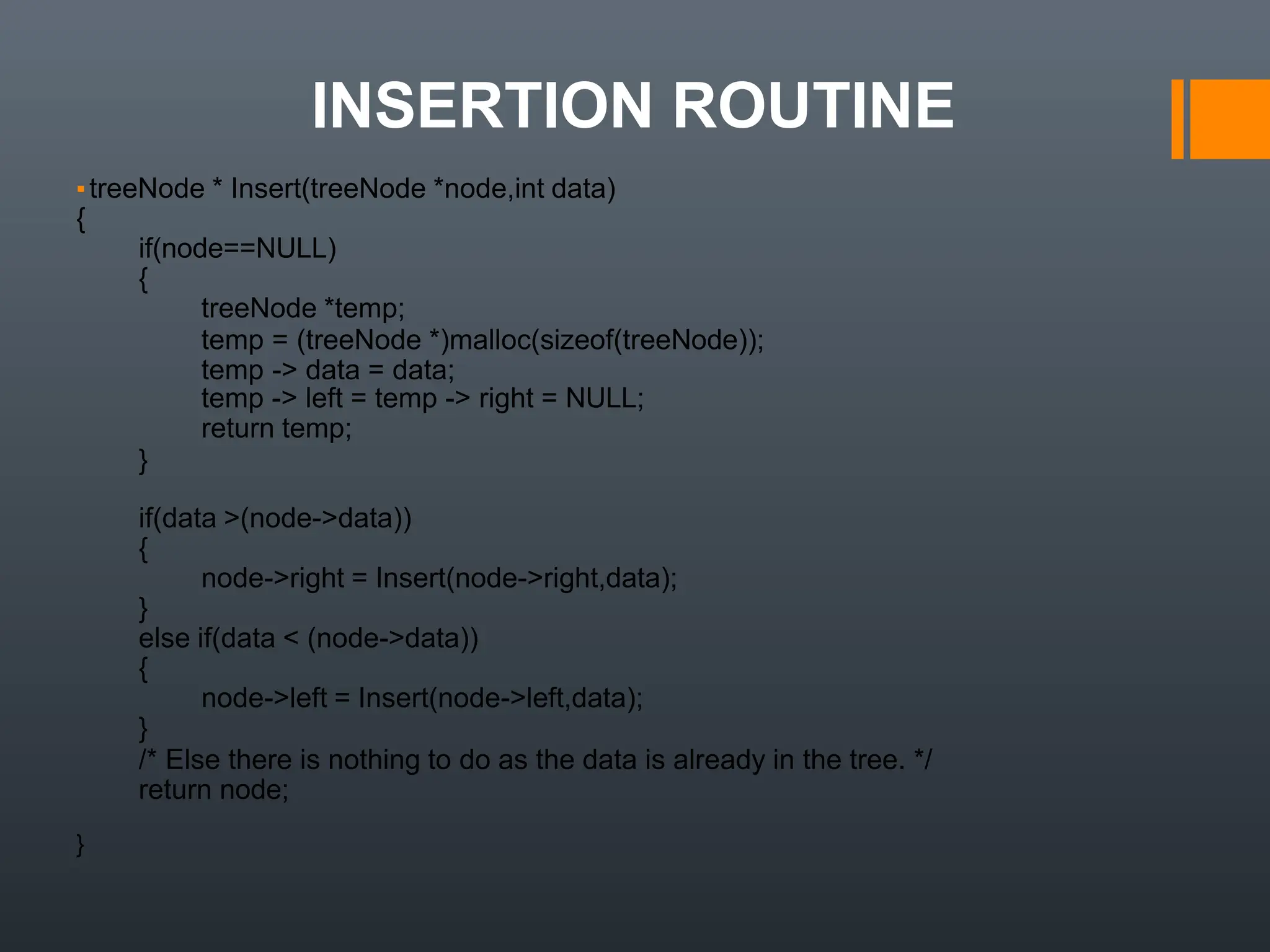 INSERTION ROUTINE

treeNode * Insert(treeNode *node,int data)
{
if(node==NULL)
{
treeNode *temp;
temp = (treeNode *)malloc(sizeof(treeNode));
temp -> data = data;
temp -> left = temp -> right = NULL;
return temp;
}

if(data >(node->data))
{
node->right = Insert(node->right,data);
}
else if(data < (node->data))
{
node->left = Insert(node->left,data);
}
/* Else there is nothing to do as the data is already in the tree. */
return node;

}